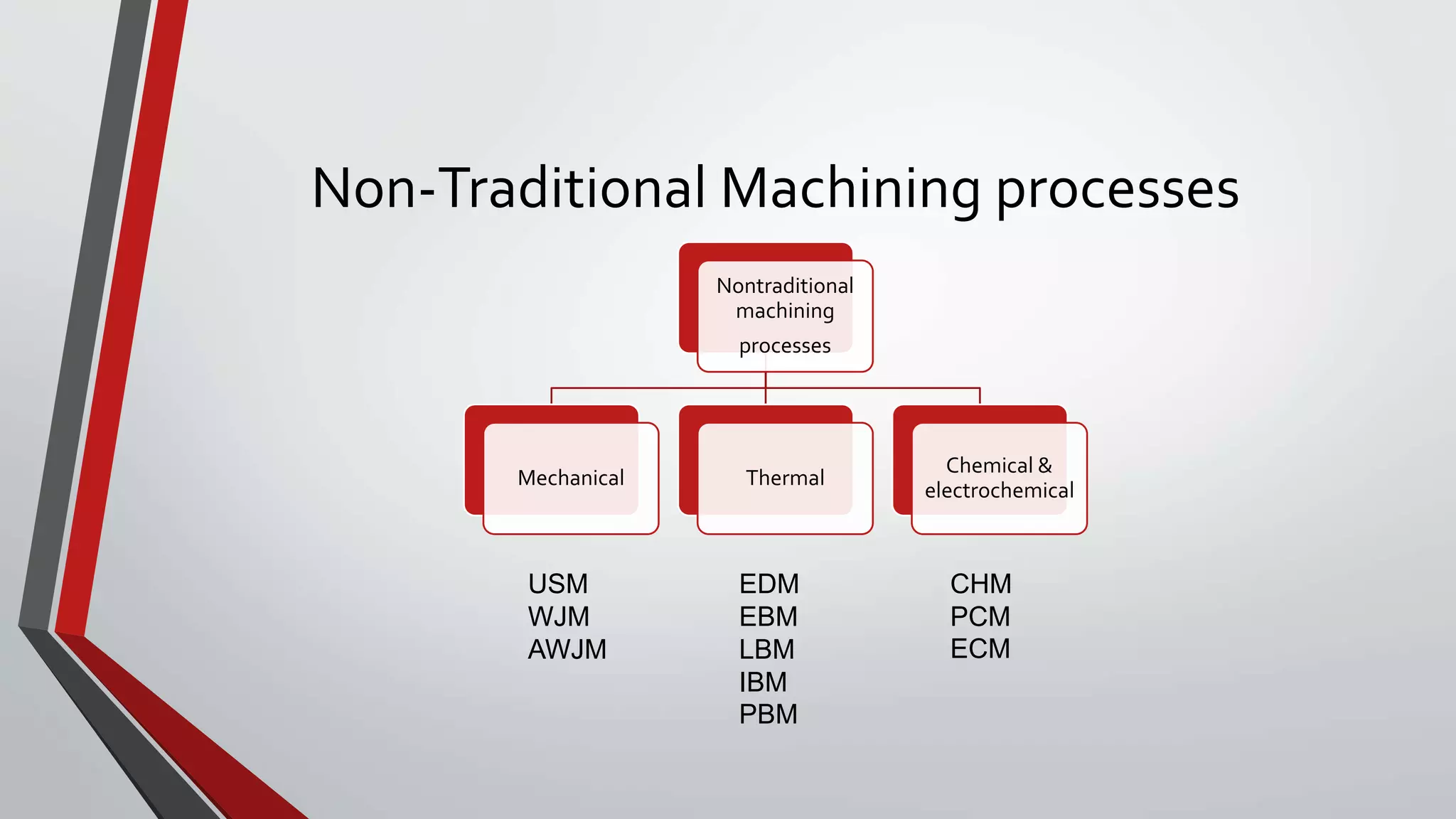 Non-Traditional Machining processes

Nontraditional machining processes

Mechanical

Thermal

Chemical & electrochemical

USM
WJM
AWJM

EDM
EBM
LBM
IBM
PBM

CHM
PCM
ECM